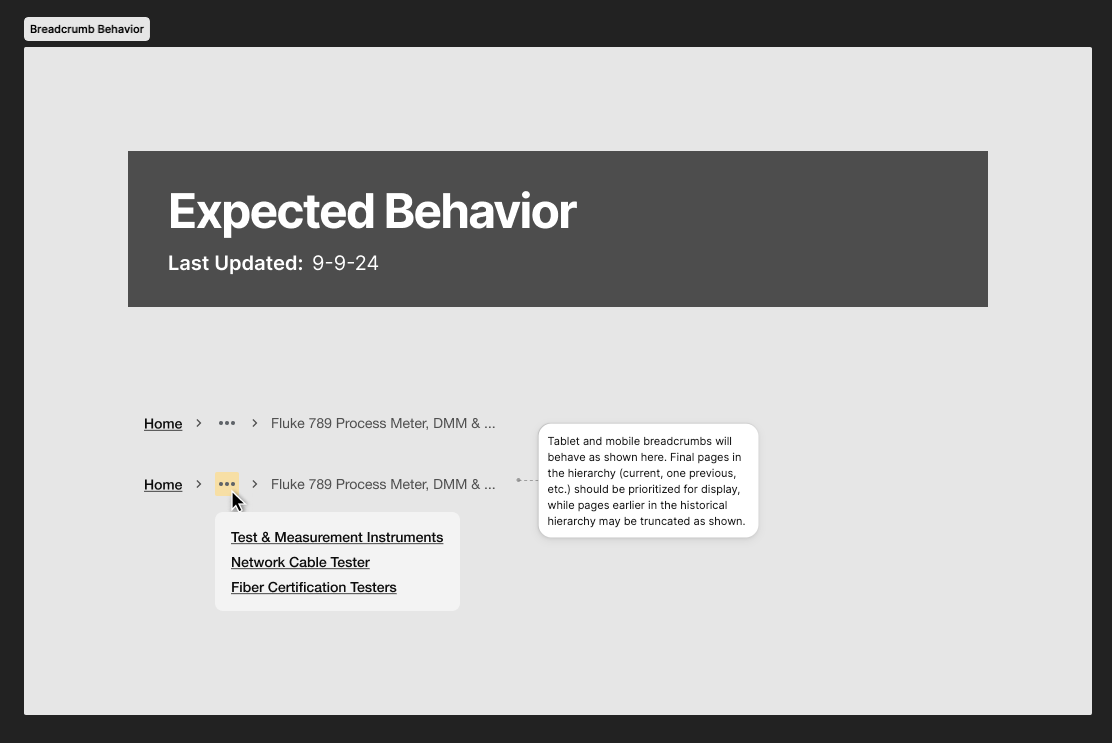 Breadcrumb Behavior

Expected Behavior

Last Updated: 9-9-24

Home > ••• > Fluke 789 Process Meter, DMM & ...

Home > ••• > Fluke 789 Process Meter, DMM & ...

Test & Measurement Instruments
Network Cable Tester
Fiber Certification Testers

Tablet and mobile breadcrumbs will behave as shown here. Final pages in the hierarchy (current, one previous, etc.) should be prioritized for display, while pages earlier in the historical hierarchy may be truncated as shown.